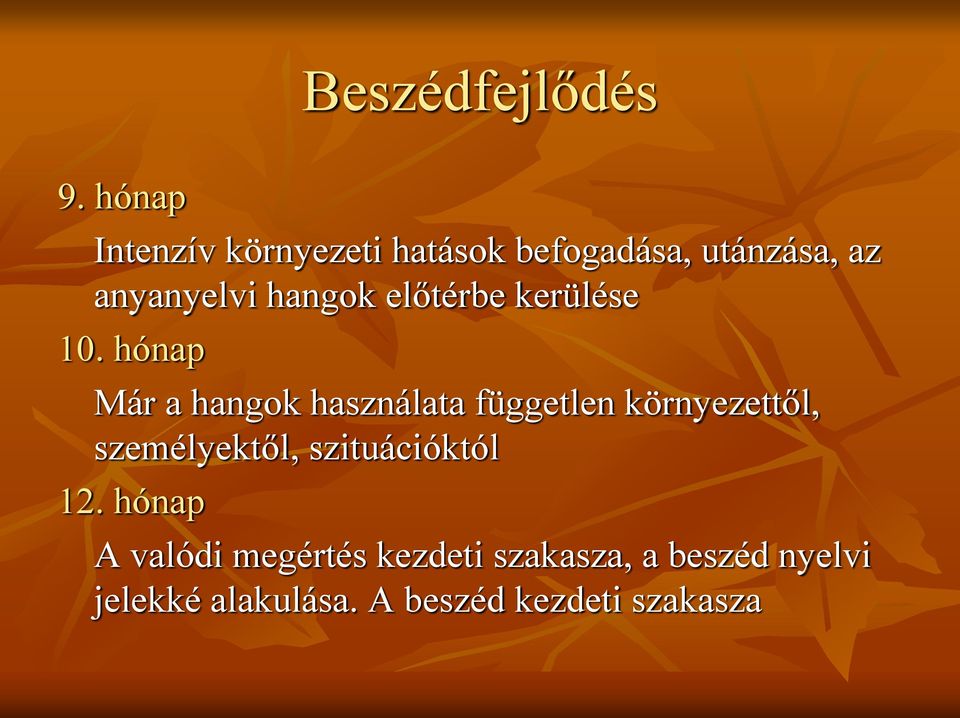 Beszédfejlődés

9. hónap

Intenzív környezeti hatások befogadása, utánzása, az anyanyelvi hangok előtérbe kerülése

10. hónap

Már a hangok használata független környezettől, személyektől, szituációktól

12. hónap

A valódi megértés kezdeti szakasza, a beszéd nyelvi jelekké alakulása. A beszéd kezdeti szakasza